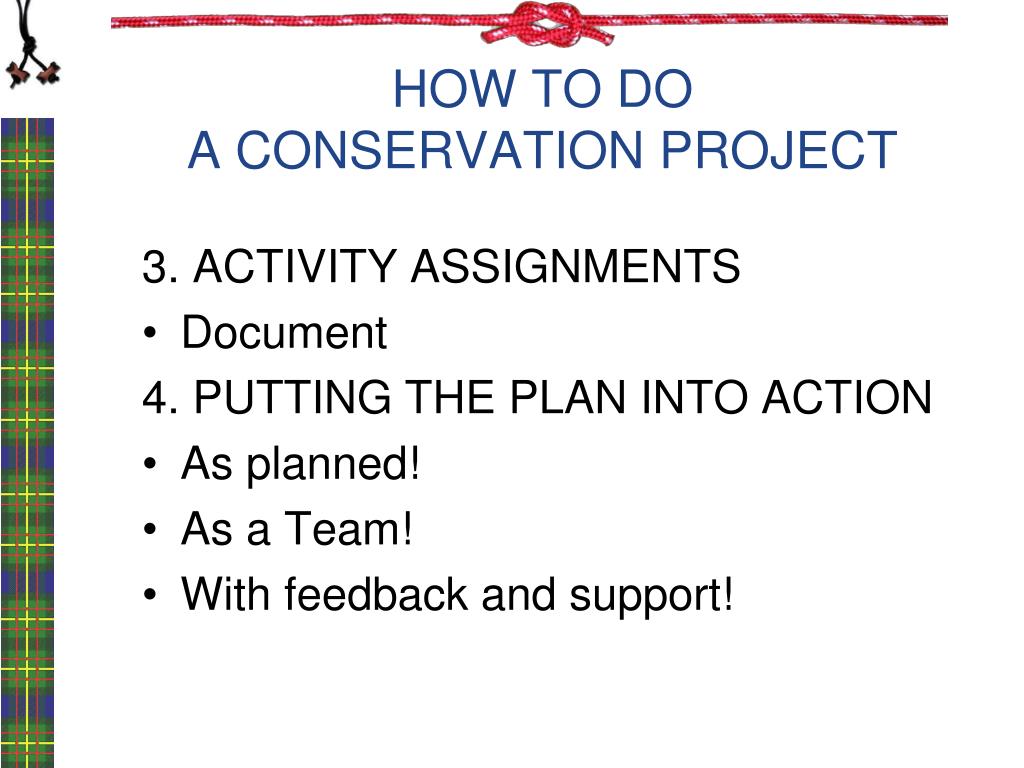 HOW TO DO
A CONSERVATION PROJECT

3. ACTIVITY ASSIGNMENTS
• Document
4. PUTTING THE PLAN INTO ACTION
• As planned!
• As a Team!
• With feedback and support!